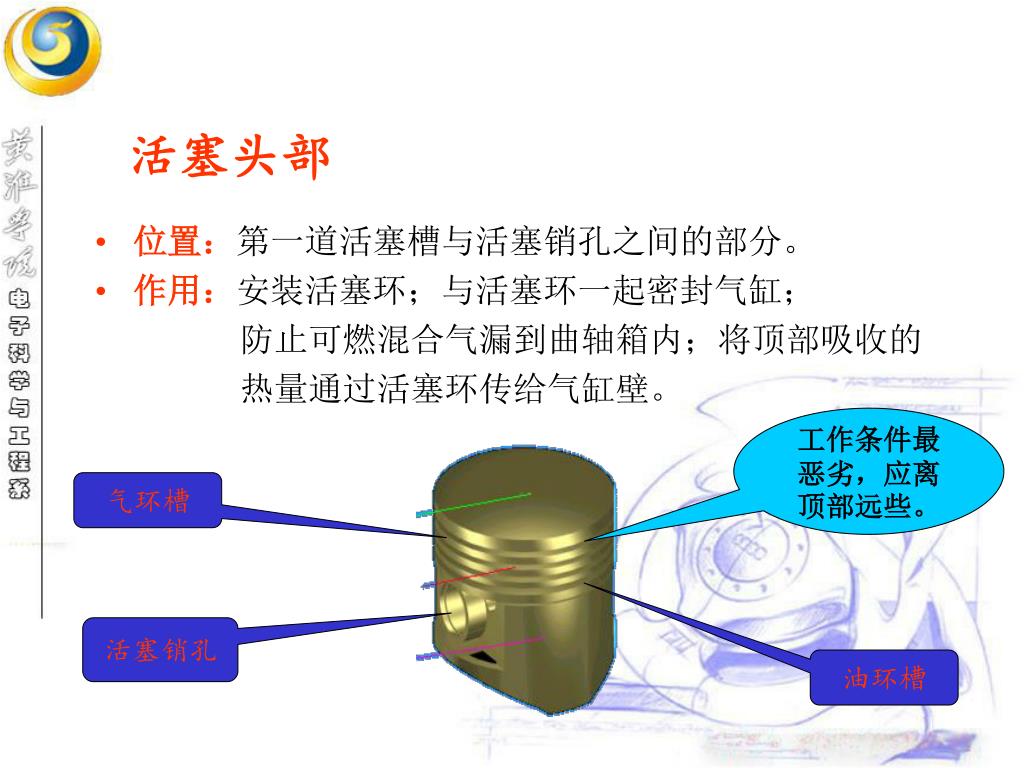 黄淮学院
电子科学与工程系

活塞头部

• 位置：第一道活塞槽与活塞销孔之间的部分。
• 作用：安装活塞环；与活塞环一起密封气缸；防止可燃混合气漏到曲轴箱内；将顶部吸收的热量通过活塞环传给气缸壁。

工作条件最恶劣，应离顶部远些。

气环槽

活塞销孔

油环槽